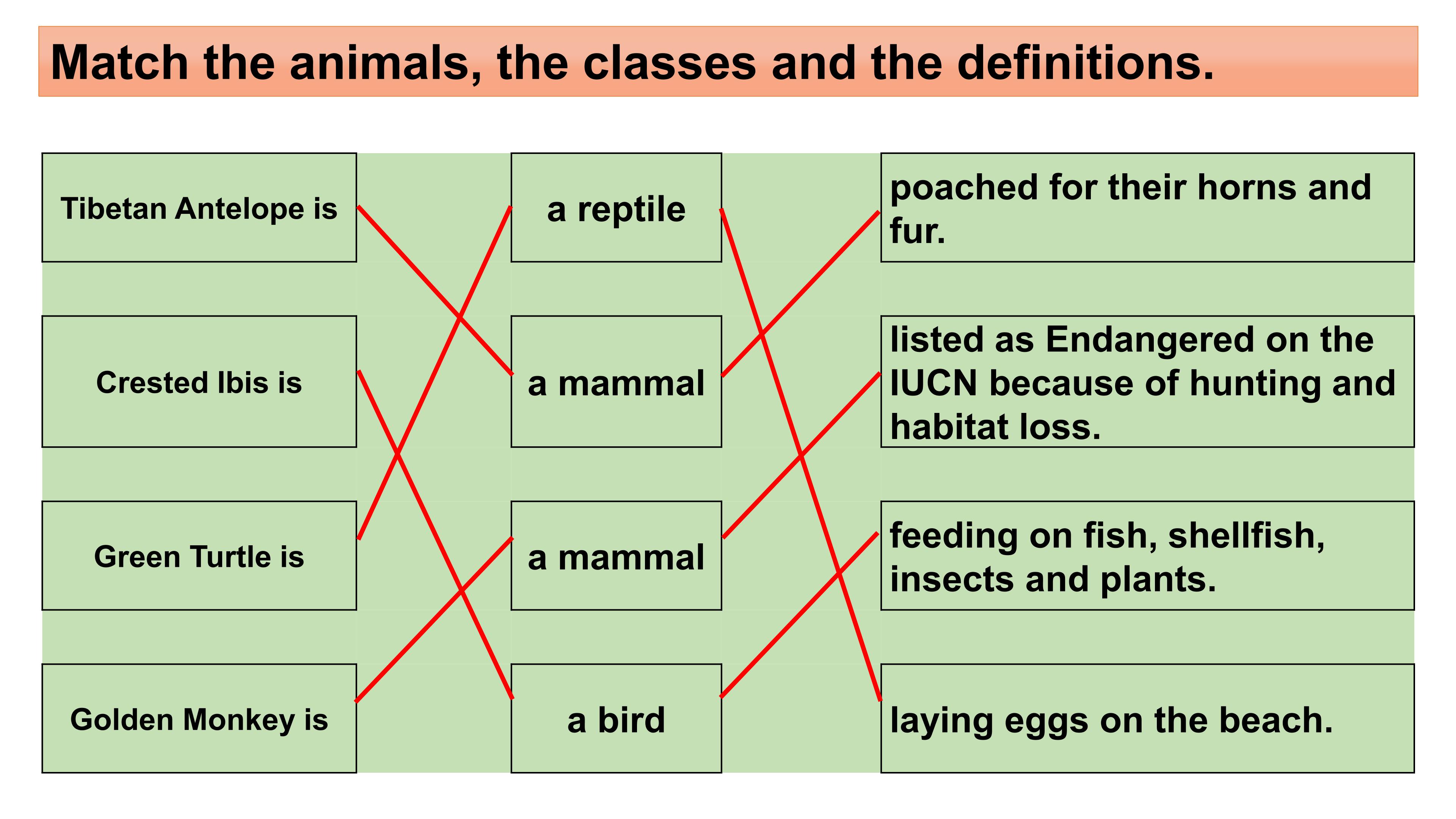 Match the animals, the classes and the definitions.

Tibetan Antelope is

Crested Ibis is

Green Turtle is

Golden Monkey is

a reptile

a mammal

a mammal

a bird

poached for their horns and fur.

listed as Endangered on the IUCN because of hunting and habitat loss.

feeding on fish, shellfish, insects and plants.

laying eggs on the beach.